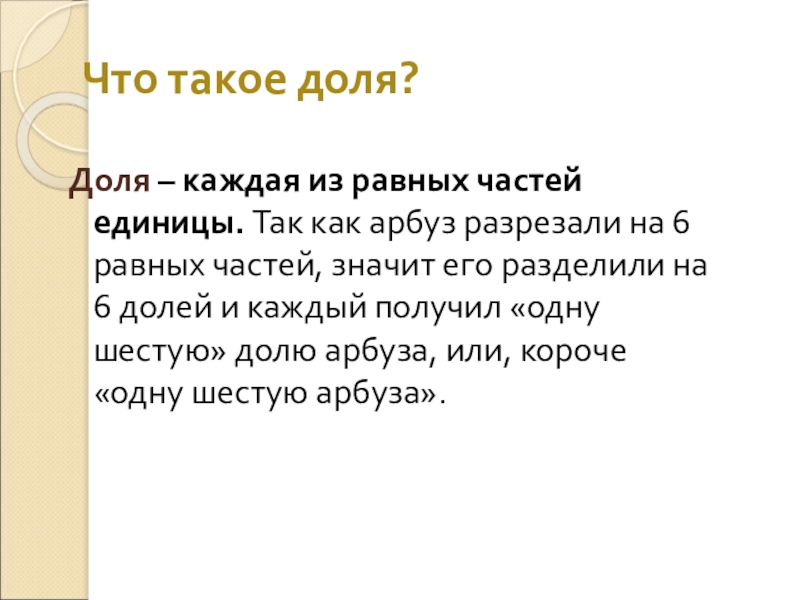 Что такое доля?

Доля – каждая из равных частей единицы. Так как арбуз разрезали на 6 равных частей, значит его разделили на 6 долей и каждый получил «одну шестую» долю арбуза, или, короче «одну шестую арбуза».